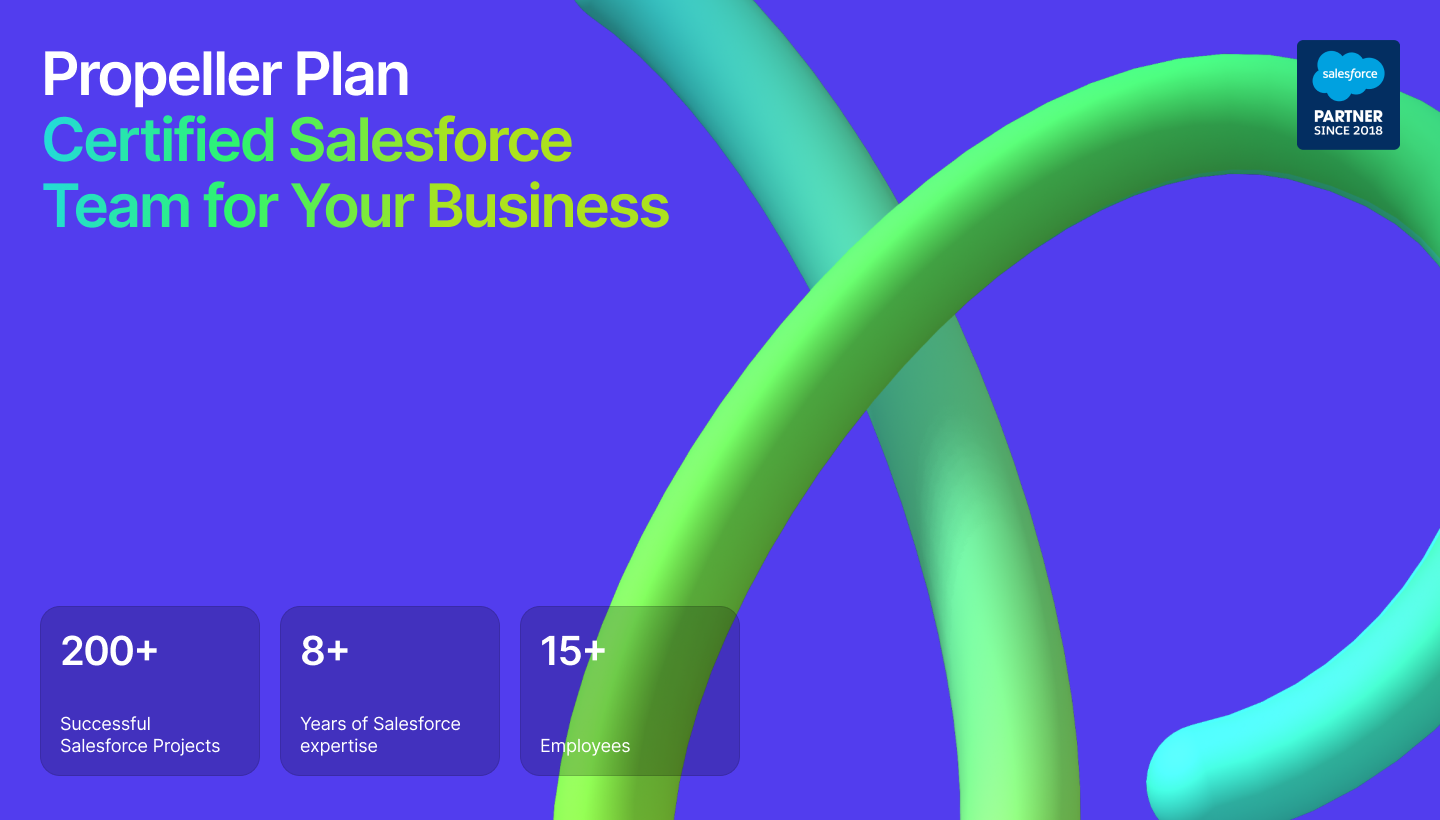 Propeller Plan
Certified Salesforce Team for Your Business

salesforce
PARTNER
SINCE 2018

200+
Successful Salesforce Projects

8+
Years of Salesforce expertise

15+
Employees